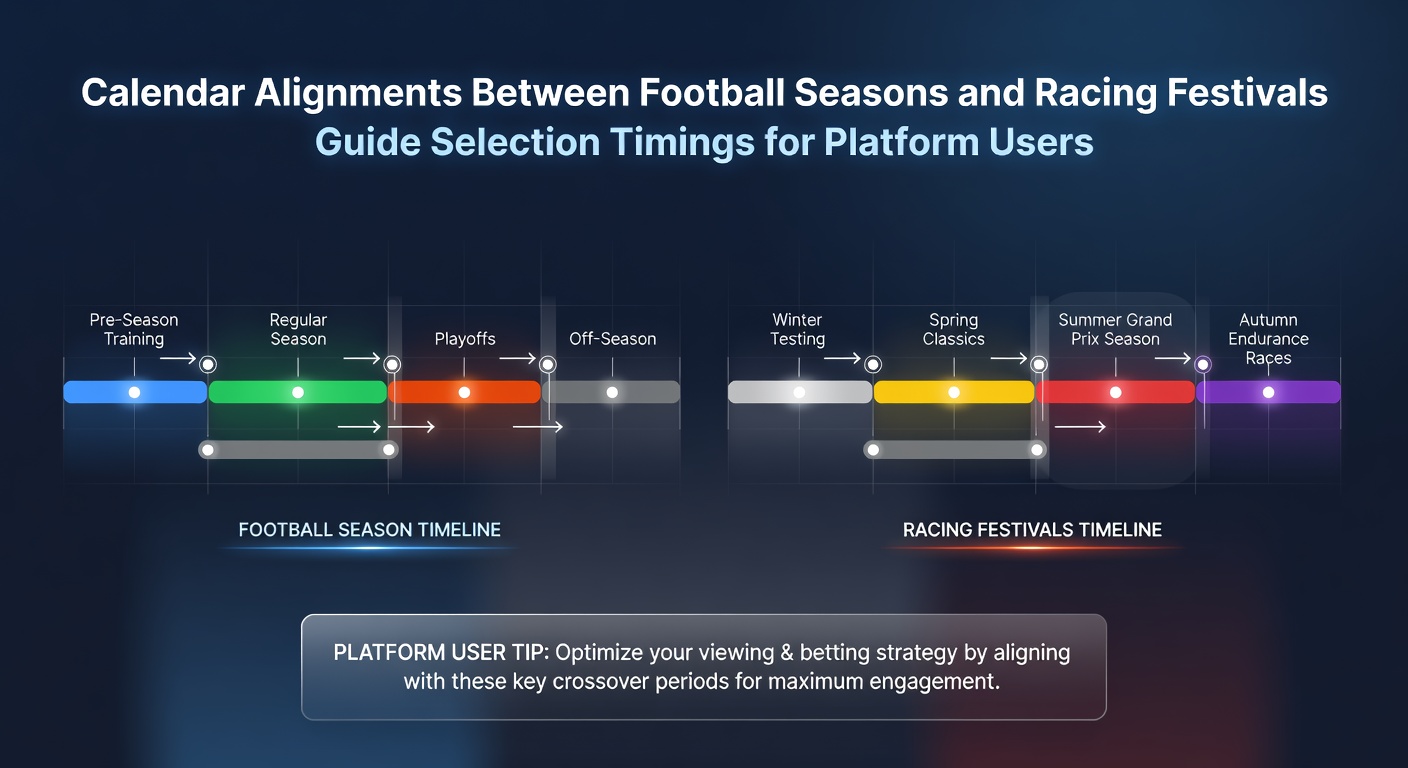 Calendar Alignments Between Football Seasons and Racing Festivals
Guide Selection Timings for Platform Users

Pre-Season Training

Regular Season

Playoffs

Off-Season

FOOTBALL SEASON TIMELINE

Winter Testing

Spring Classics

Summer Grand Prix Season

Autumn Endurance Races

RACING FESTIVALS TIMELINE

PLATFORM USER TIP: Optimize your viewing & betting strategy by aligning with these key crossover periods for maximum engagement.